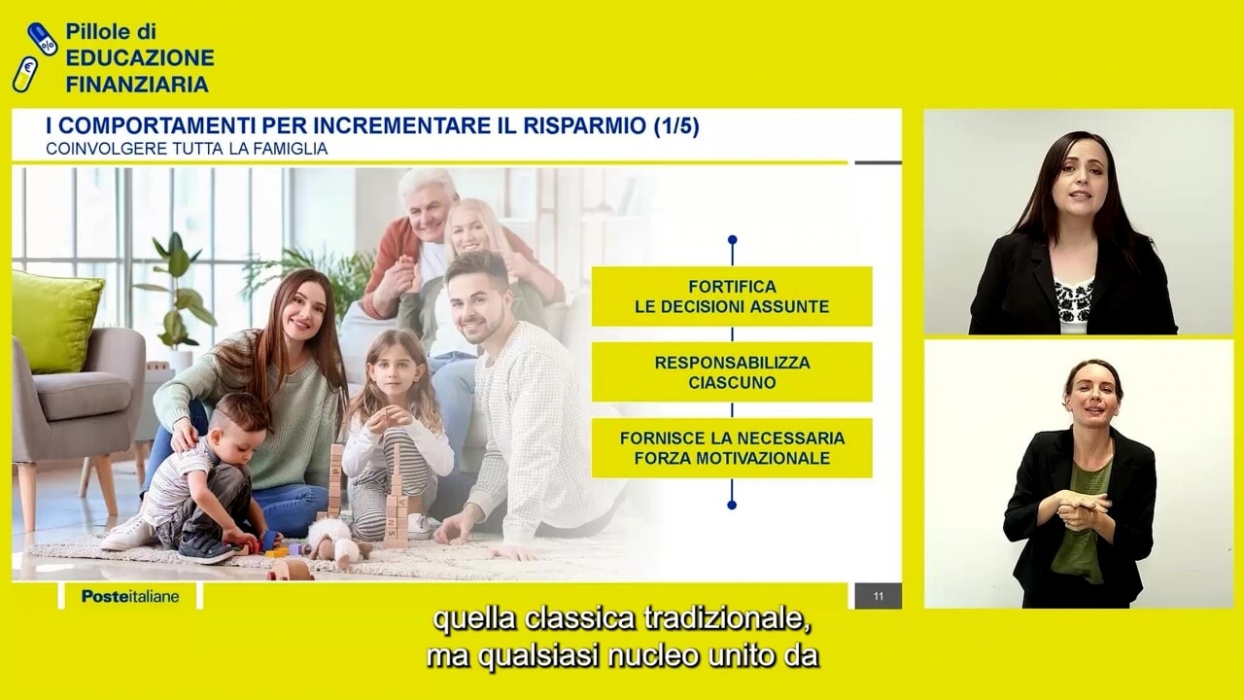 Pillole di
EDUCAZIONE
FINANZIARIA

I COMPORTAMENTI PER INCREMENTARE IL RISPARMIO (1/5)
COINVOLGERE TUTTA LA FAMIGLIA

FORTIFICA
LE DECISIONI ASSUNTE

RESPONSABILIZZA
CIASCUNO

FORNISCE LA NECESSARIA
FORZA MOTIVAZIONALE

Posteitaliane

11

quella classica tradizionale,
ma qualsiasi nucleo unito da